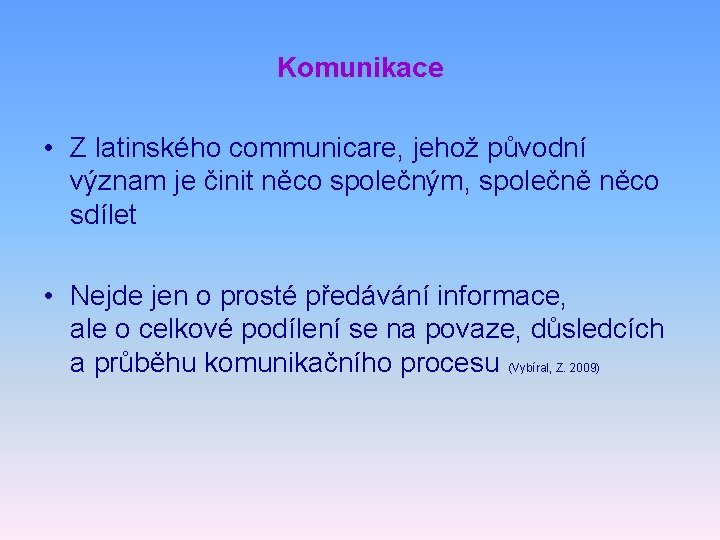 Komunikace

• Z latinského communicare, jehož původní význam je činit něco společným, společně něco sdílet

• Nejde jen o prosté předávání informace, ale o celkové podílení se na povaze, důsledcích a průběhu komunikačního procesu (Vybíral, Z. 2009)